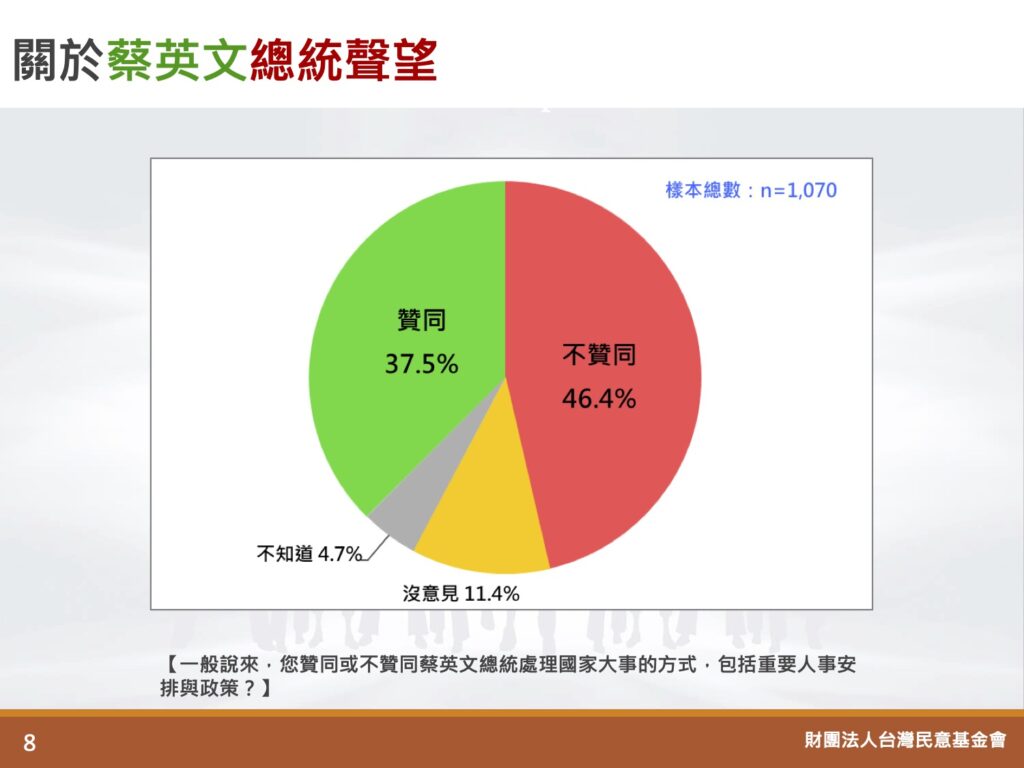 關於蔡英文總統聲望

樣本總數：n=1,070

贊同
37.5%

不贊同
46.4%

不知道 4.7%

沒意見 11.4%

【一般說來，您贊同或不贊同蔡英文總統處理國家大事的方式，包括重要人事安排與政策？】

8

財團法人台灣民意基金會